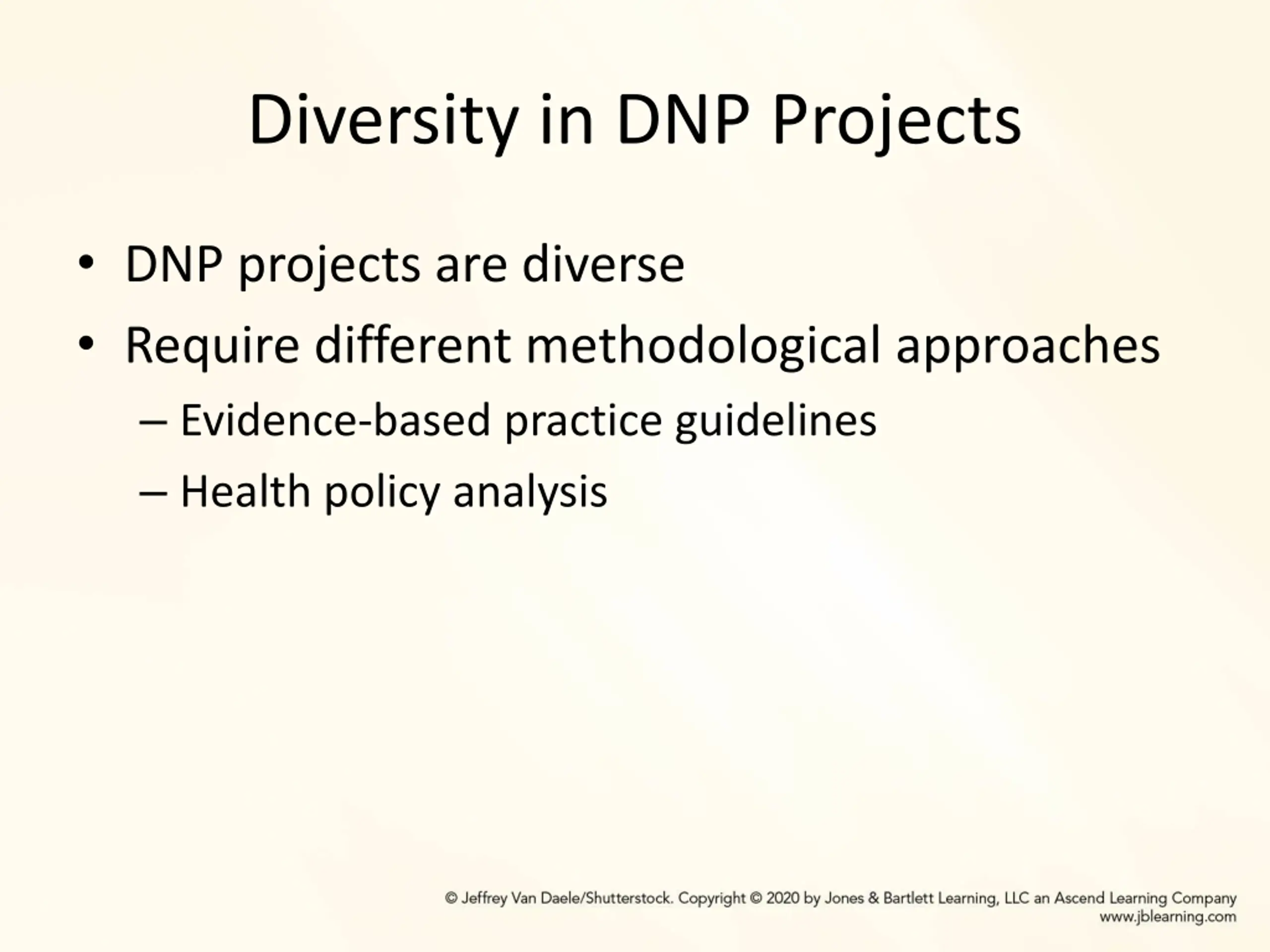 Diversity in DNP Projects

• DNP projects are diverse
• Require different methodological approaches
– Evidence-based practice guidelines
– Health policy analysis

© Jeffrey Van Daele/Shutterstock. Copyright © 2020 by Jones & Bartlett Learning, LLC an Ascend Learning Company
www.jblearning.com